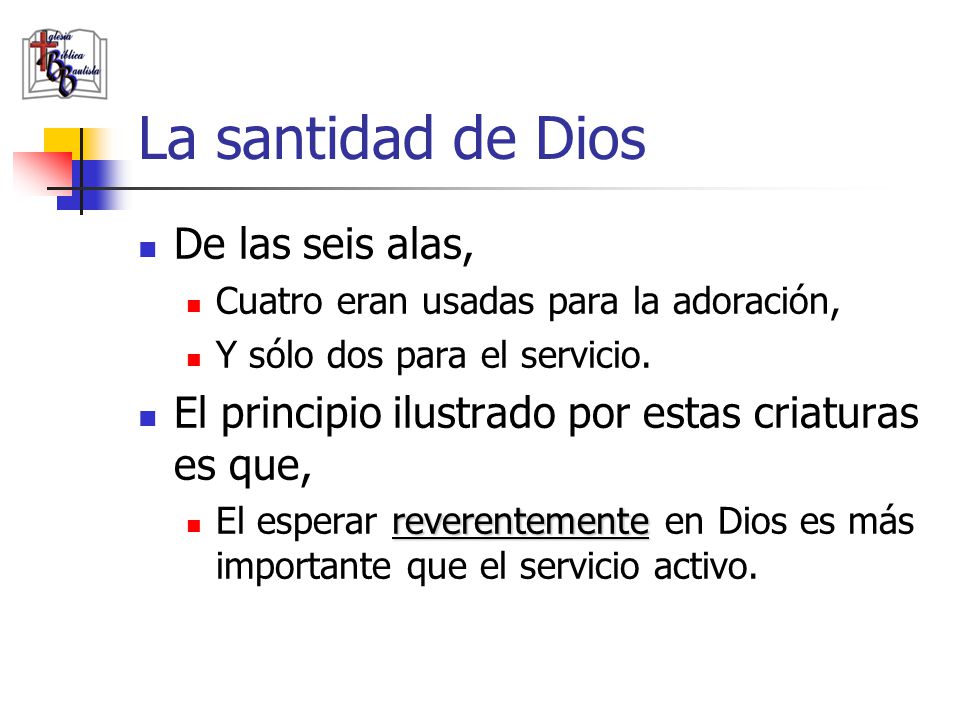 Iglesia Bíblica Bautista

La santidad de Dios

De las seis alas,

Cuatro eran usadas para la adoración,

Y sólo dos para el servicio.

El principio ilustrado por estas criaturas es que,

El esperar reverentemente en Dios es más importante que el servicio activo.